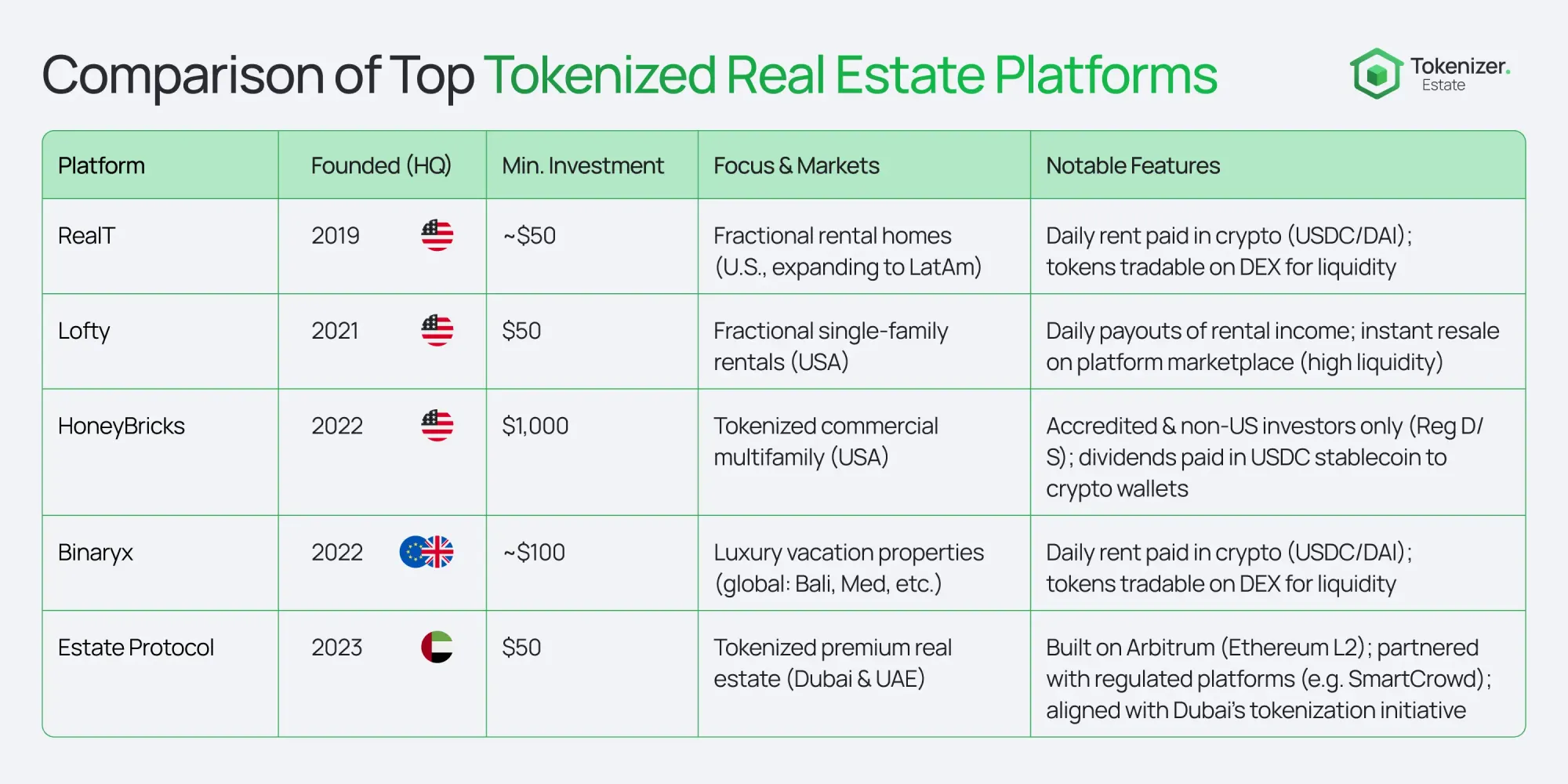 Comparison of Top Tokenized Real Estate Platforms

Tokenizer. Estate

| Platform | Founded (HQ) | Min. Investment | Focus & Markets | Notable Features |
|---|---|---|---|---|
| RealT | 2019 | ~$50 | Fractional rental homes (U.S., expanding to LatAm) | Daily rent paid in crypto (USDC/DAI); tokens tradable on DEX for liquidity |
| Lofty | 2021 | $50 | Fractional single-family rentals (USA) | Daily payouts of rental income; instant resale on platform marketplace (high liquidity) |
| HoneyBricks | 2022 | $1,000 | Tokenized commercial multifamily (USA) | Accredited & non-US investors only (Reg D/S); dividends paid in USDC stablecoin to crypto wallets |
| Binaryx | 2022 | ~$100 | Luxury vacation properties (global: Bali, Med, etc.) | Daily rent paid in crypto (USDC/DAI); tokens tradable on DEX for liquidity |
| Estate Protocol | 2023 | $50 | Tokenized premium real estate (Dubai & UAE) | Built on Arbitrum (Ethereum L2); partnered with regulated platforms (e.g. SmartCrowd); aligned with Dubai's tokenization initiative |